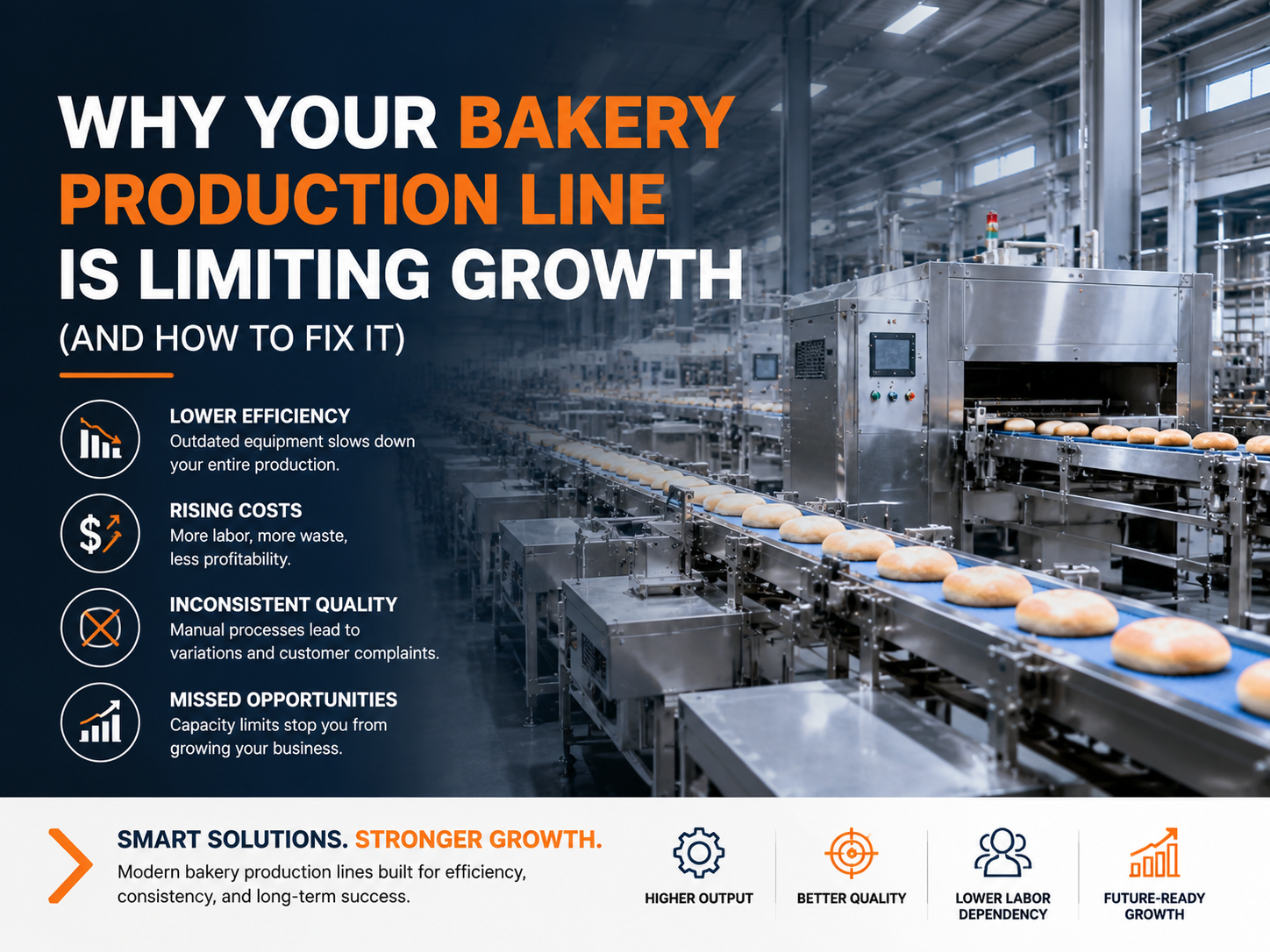 WHY YOUR BAKERY PRODUCTION LINE IS LIMITING GROWTH

(AND HOW TO FIX IT)

LOWER EFFICIENCY
Outdated equipment slows down your entire production.

RISING COSTS
More labor, more waste, less profitability.

INCONSISTENT QUALITY
Manual processes lead to variations and customer complaints.

MISSED OPPORTUNITIES
Capacity limits stop you from growing your business.

SMART SOLUTIONS. STRONGER GROWTH.
Modern bakery production lines built for efficiency, consistency, and long-term success.

HIGHER OUTPUT

BETTER QUALITY

LOWER LABOR DEPENDENCY

FUTURE-READY GROWTH